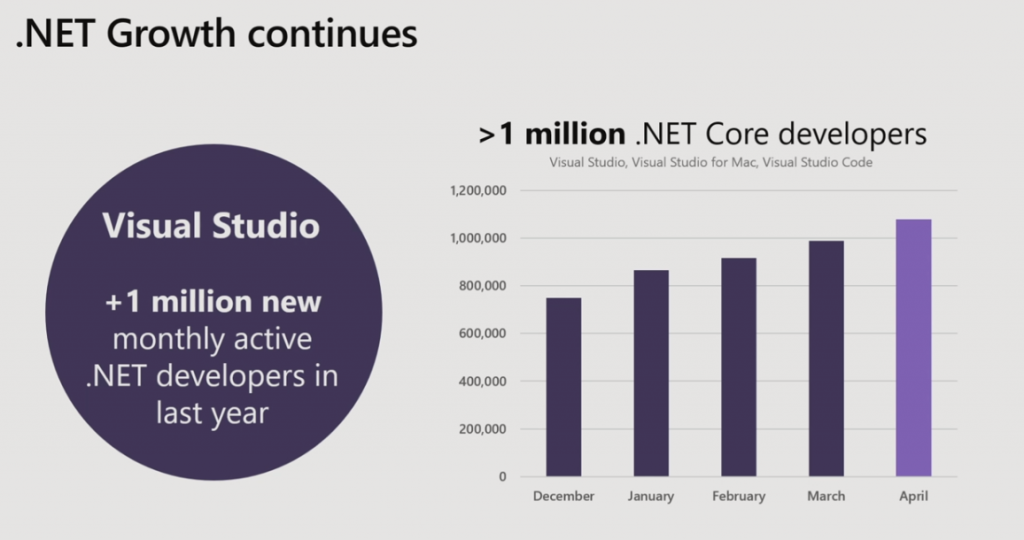 .NET Growth continues

Visual Studio

+1 million new monthly active .NET developers in last year

>1 million .NET Core developers

Visual Studio, Visual Studio for Mac, Visual Studio Code

1,200,000
1,000,000
800,000
600,000
400,000
200,000
0

December
January
February
March
April